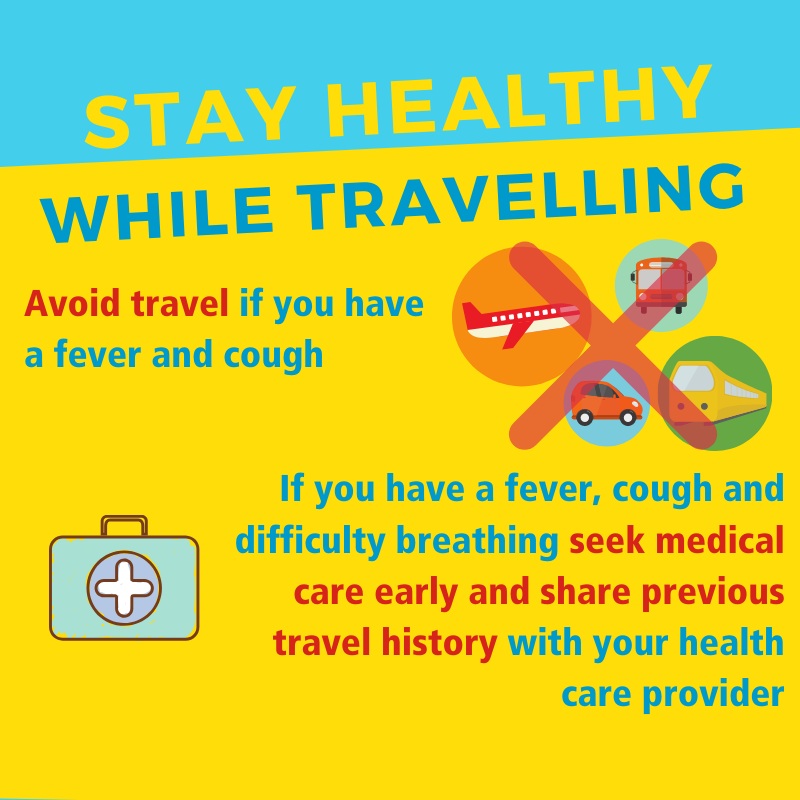 STAY HEALTHY
WHILE TRAVELLING

Avoid travel if you have a fever and cough

If you have a fever, cough and difficulty breathing seek medical care early and share previous travel history with your health care provider